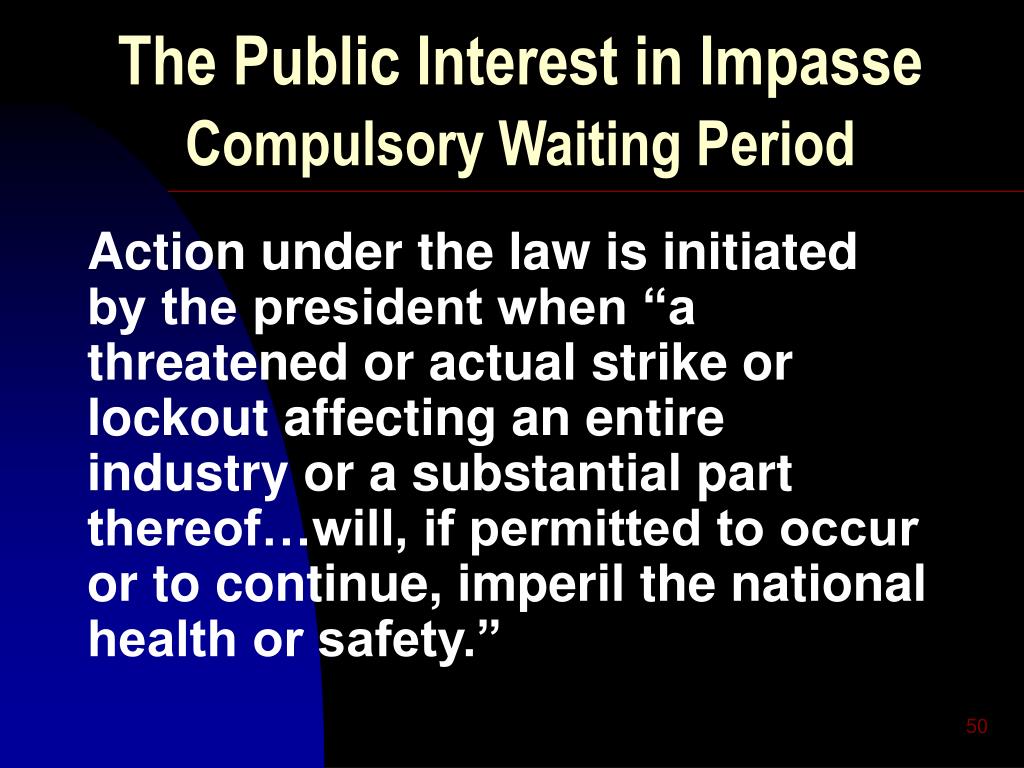 The Public Interest in Impasse
Compulsory Waiting Period

Action under the law is initiated by the president when “a threatened or actual strike or lockout affecting an entire industry or a substantial part thereof…will, if permitted to occur or to continue, imperil the national health or safety.”

50